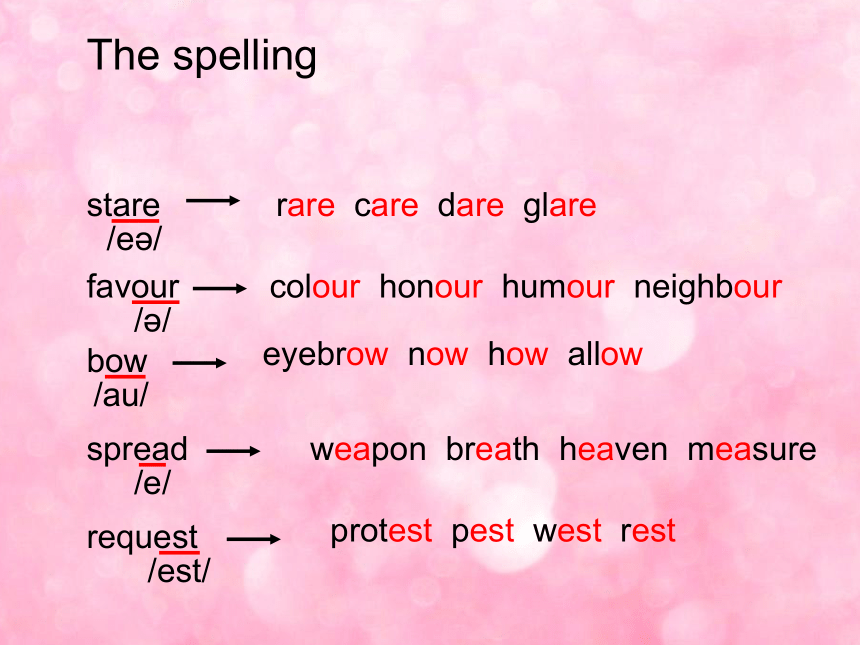 The spelling

stare → rare care dare glare
/eə/

favour → colour honour humour neighbour
/ə/

bow → eyebrow now how allow
/au/

spread → weapon breath heaven measure
/e/

request → protest pest west rest
/est/